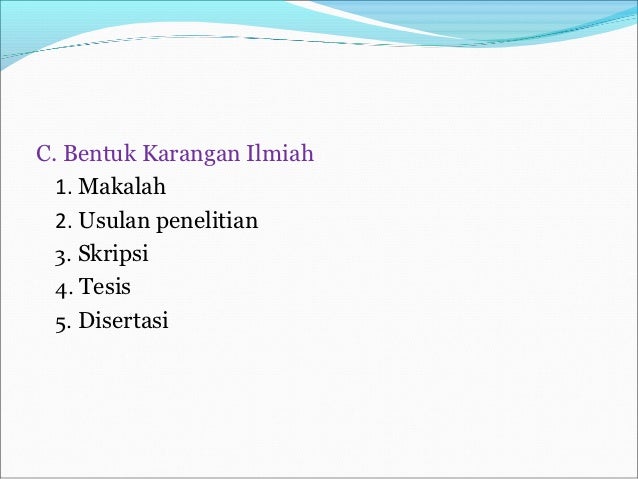 C. Bentuk Karangan Ilmiah
1. Makalah
2. Usulan penelitian
3. Skripsi
4. Tesis
5. Disertasi